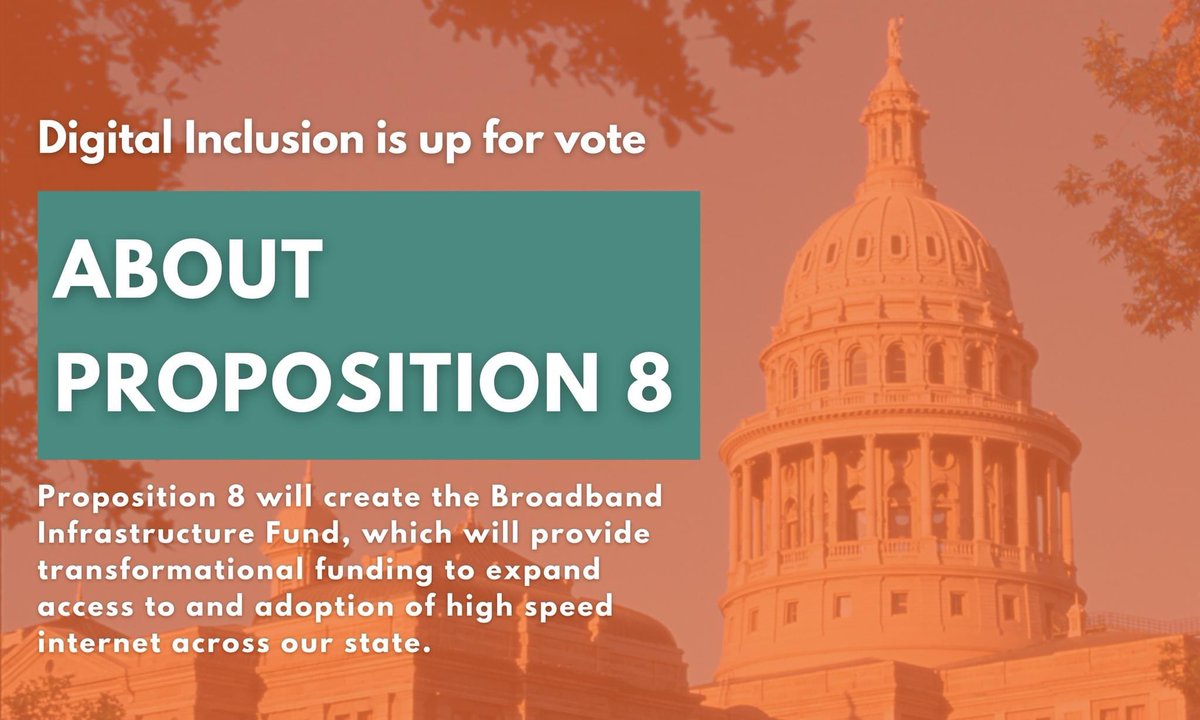 Digital Inclusion is up for vote

ABOUT PROPOSITION 8

Proposition 8 will create the Broadband Infrastructure Fund, which will provide transformational funding to expand access to and adoption of high speed internet across our state.